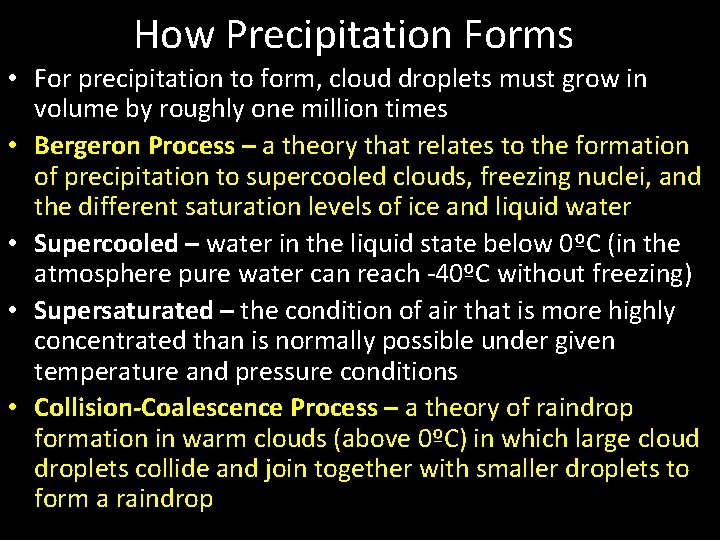 How Precipitation Forms

• For precipitation to form, cloud droplets must grow in volume by roughly one million times

• Bergeron Process – a theory that relates to the formation of precipitation to supercooled clouds, freezing nuclei, and the different saturation levels of ice and liquid water

• Supercooled – water in the liquid state below 0ºC (in the atmosphere pure water can reach -40ºC without freezing)

• Supersaturated – the condition of air that is more highly concentrated than is normally possible under given temperature and pressure conditions

• Collision-Coalescence Process – a theory of raindrop formation in warm clouds (above 0ºC) in which large cloud droplets collide and join together with smaller droplets to form a raindrop